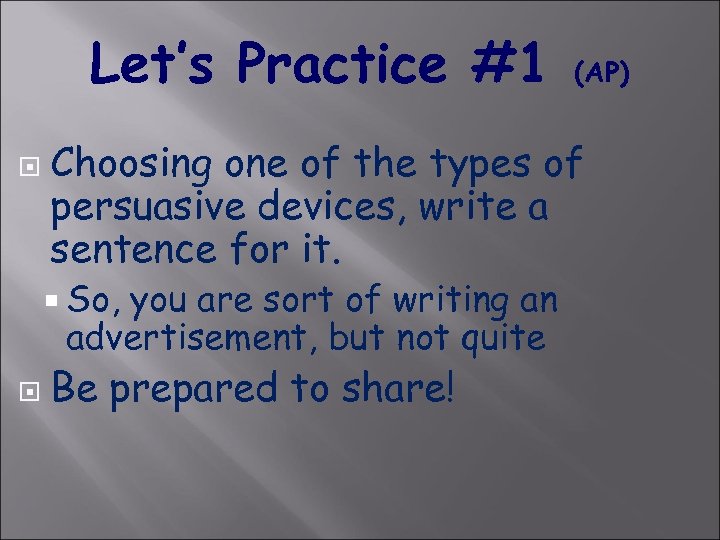 Let's Practice #1 (AP)

Choosing one of the types of persuasive devices, write a sentence for it.

So, you are sort of writing an advertisement, but not quite

Be prepared to share!